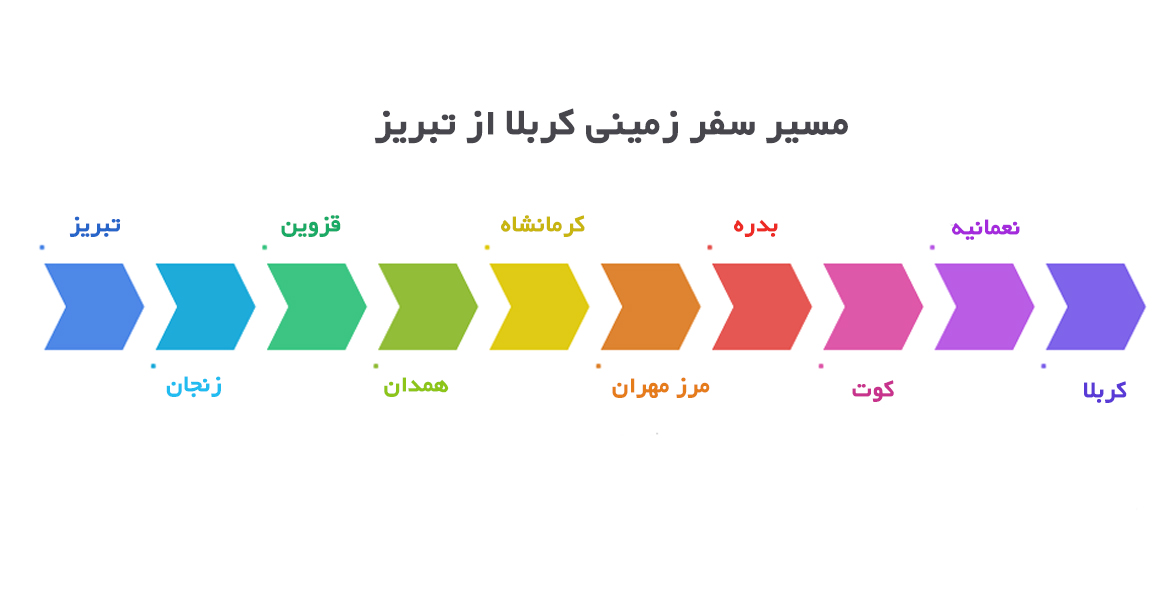 مسیر سفر زمینی کربلا از تبریز

تبریز

زنجان

قزوین

همدان

کرمانشاه

مرز مهران

بدره

کوت

نعمانیه

کربلا